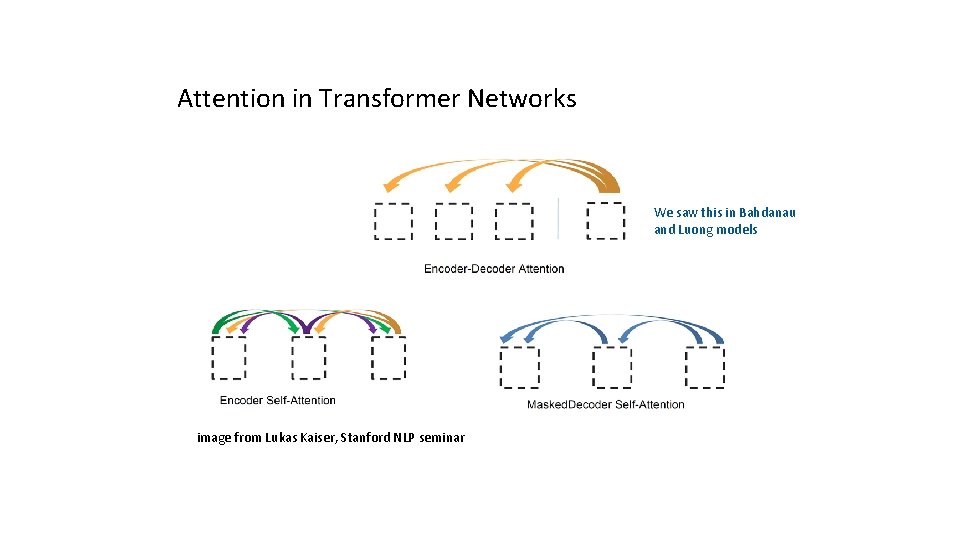 Attention in Transformer Networks

We saw this in Bahdanau and Luong models

Encoder-Decoder Attention

Encoder Self-Attention

MaskedDecoder Self-Attention

image from Lukas Kaiser, Stanford NLP seminar